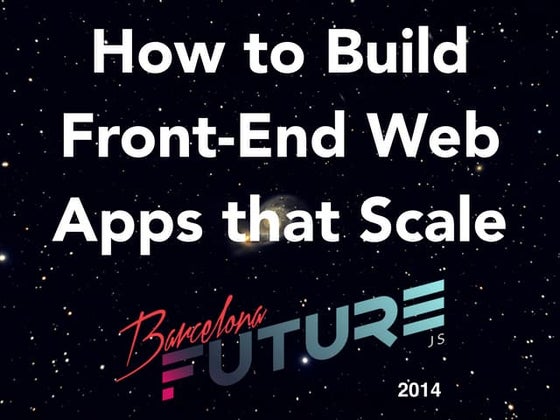 How to Build Front-End Web Apps that Scale

Barcelona FUTURE JS

2014